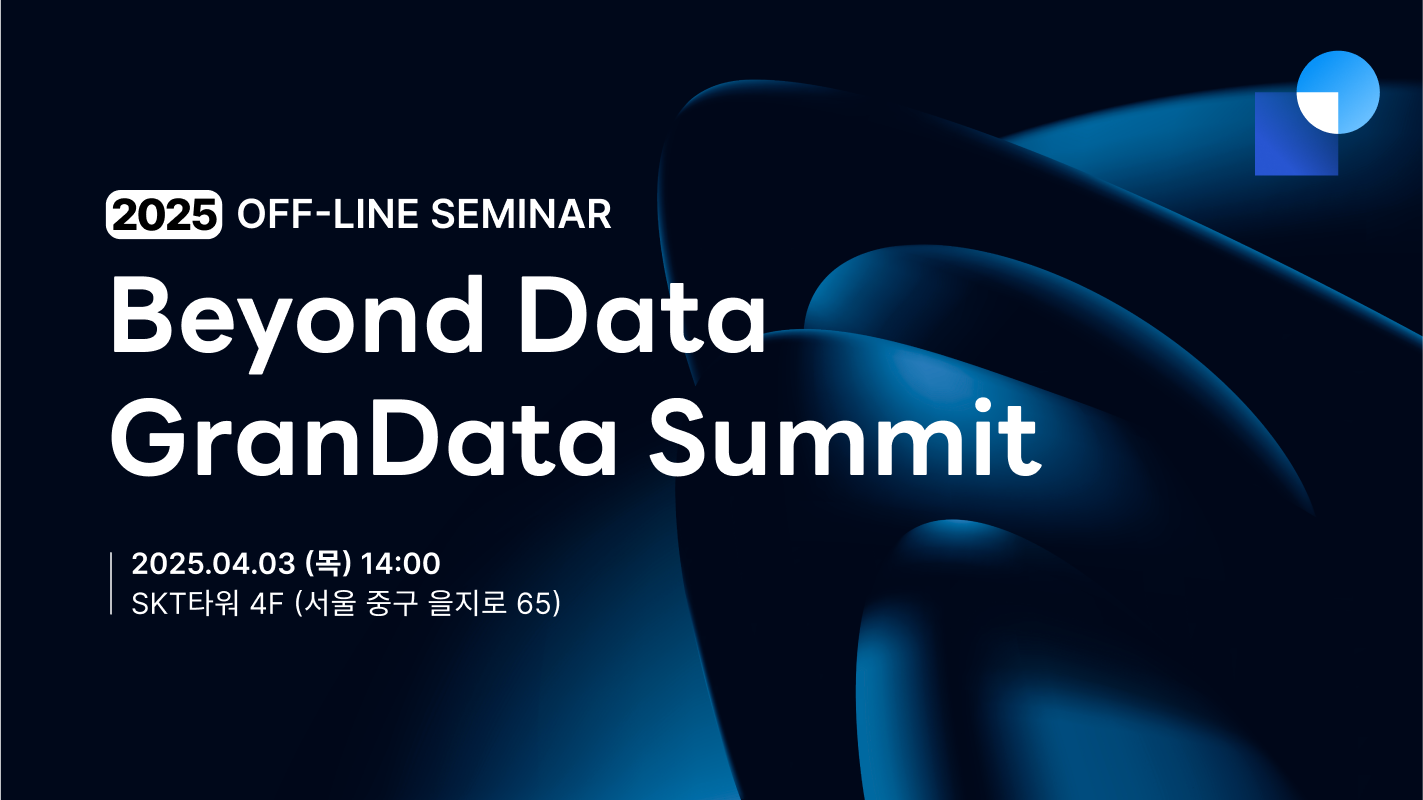 2025 OFF-LINE SEMINAR

Beyond Data
GranData Summit

2025.04.03 (목) 14:00
SKT타워 4F (서울 중구 을지로 65)